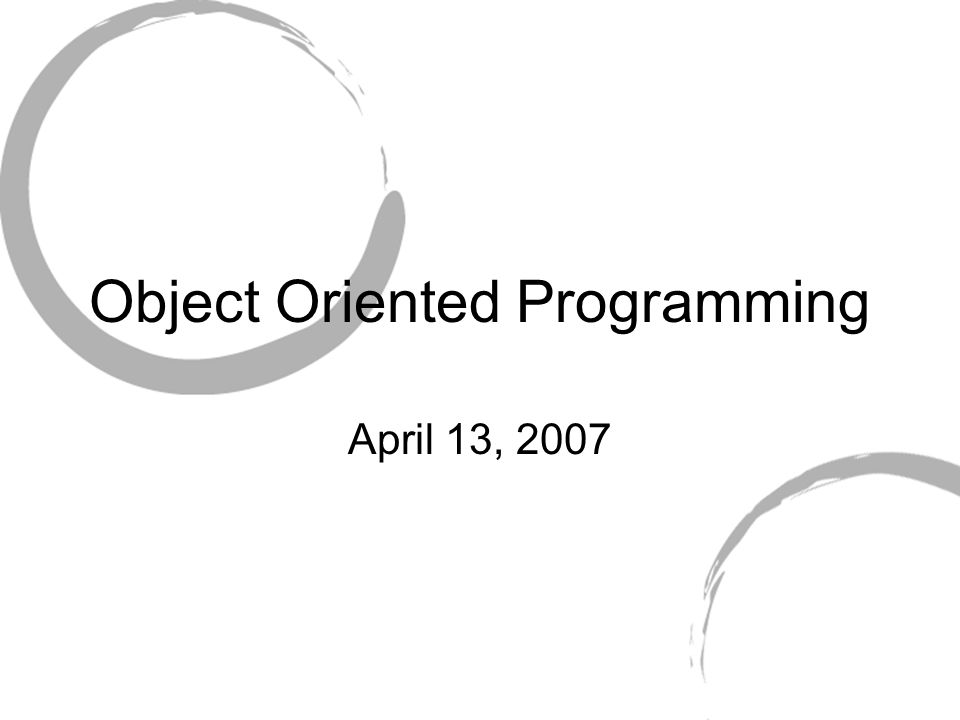 Object Oriented Programming

April 13, 2007